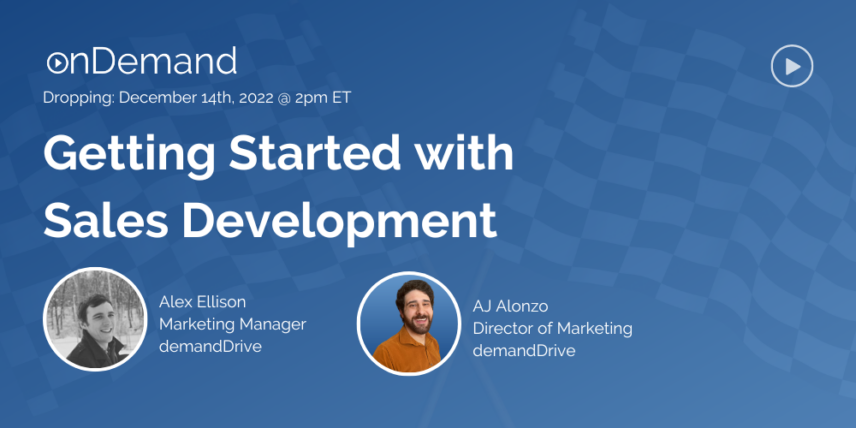 onDemand

Dropping: December 14th, 2022 @ 2pm ET

Getting Started with Sales Development

Alex Ellison
Marketing Manager
demandDrive

AJ Alonzo
Director of Marketing
demandDrive